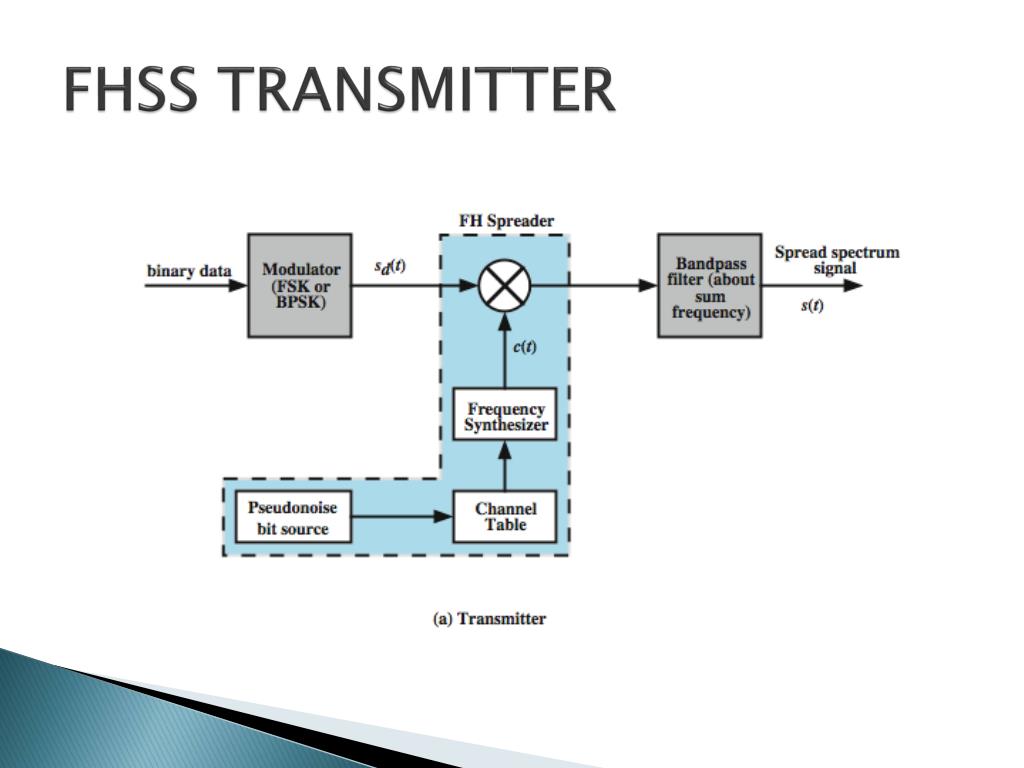 FHSS TRANSMITTER

FH Spreader

binary data

Modulator (FSK or BPSK)

$s_d(t)$

Bandpass filter (about sum frequency)

Spread spectrum signal

$s(t)$

$c(t)$

Frequency Synthesizer

Pseudonoise bit source

Channel Table

(a) Transmitter